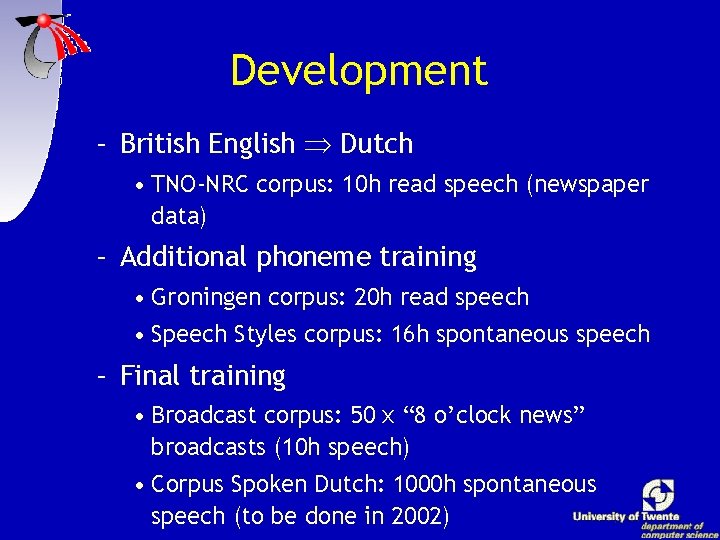 Development

– British English $\Rightarrow$ Dutch

• TNO-NRC corpus: 10h read speech (newspaper data)

– Additional phoneme training

• Groningen corpus: 20h read speech

• Speech Styles corpus: 16h spontaneous speech

– Final training

• Broadcast corpus: 50 x “8 o’clock news” broadcasts (10h speech)

• Corpus Spoken Dutch: 1000h spontaneous speech (to be done in 2002)

University of Twente
department of computer science